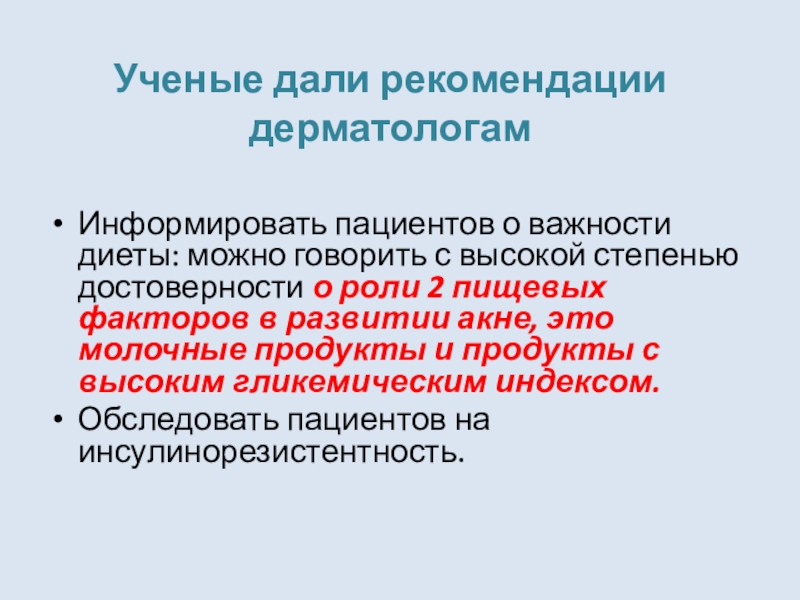 Ученые дали рекомендации дерматологам

• Информировать пациентов о важности диеты: можно говорить с высокой степенью достоверности о роли 2 пищевых факторов в развитии акне, это молочные продукты и продукты с высоким гликемическим индексом.
• Обследовать пациентов на инсулинорезистентность.